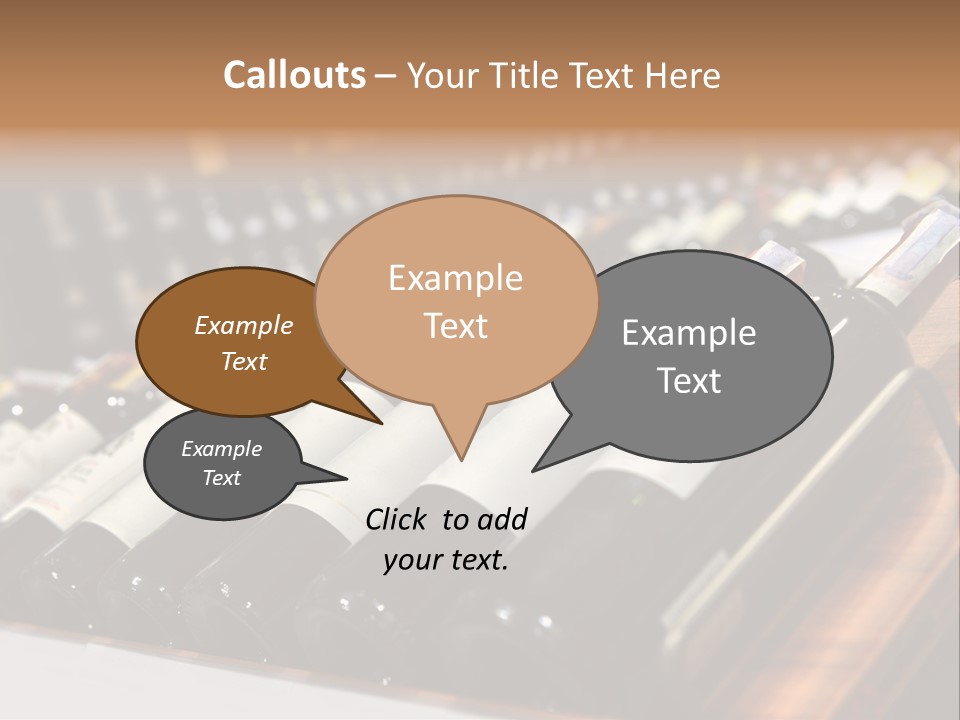 Callouts – Your Title Text Here

Example Text

Example Text

Example Text

Example Text

Click to add your text.